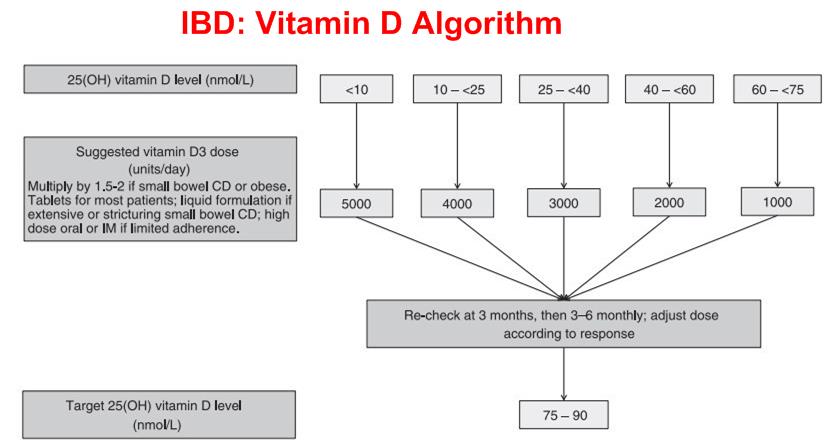 IBD: Vitamin D Algorithm

25(OH) vitamin D level (nmol/L)

<10

10 – <25

25 – <40

40 – <60

60 – <75

Suggested vitamin D3 dose (units/day)
Multiply by 1.5-2 if small bowel CD or obese. Tablets for most patients; liquid formulation if extensive or stricturing small bowel CD; high dose oral or IM if limited adherence.

5000

4000

3000

2000

1000

Re-check at 3 months, then 3–6 monthly; adjust dose according to response

Target 25(OH) vitamin D level (nmol/L)

75 – 90